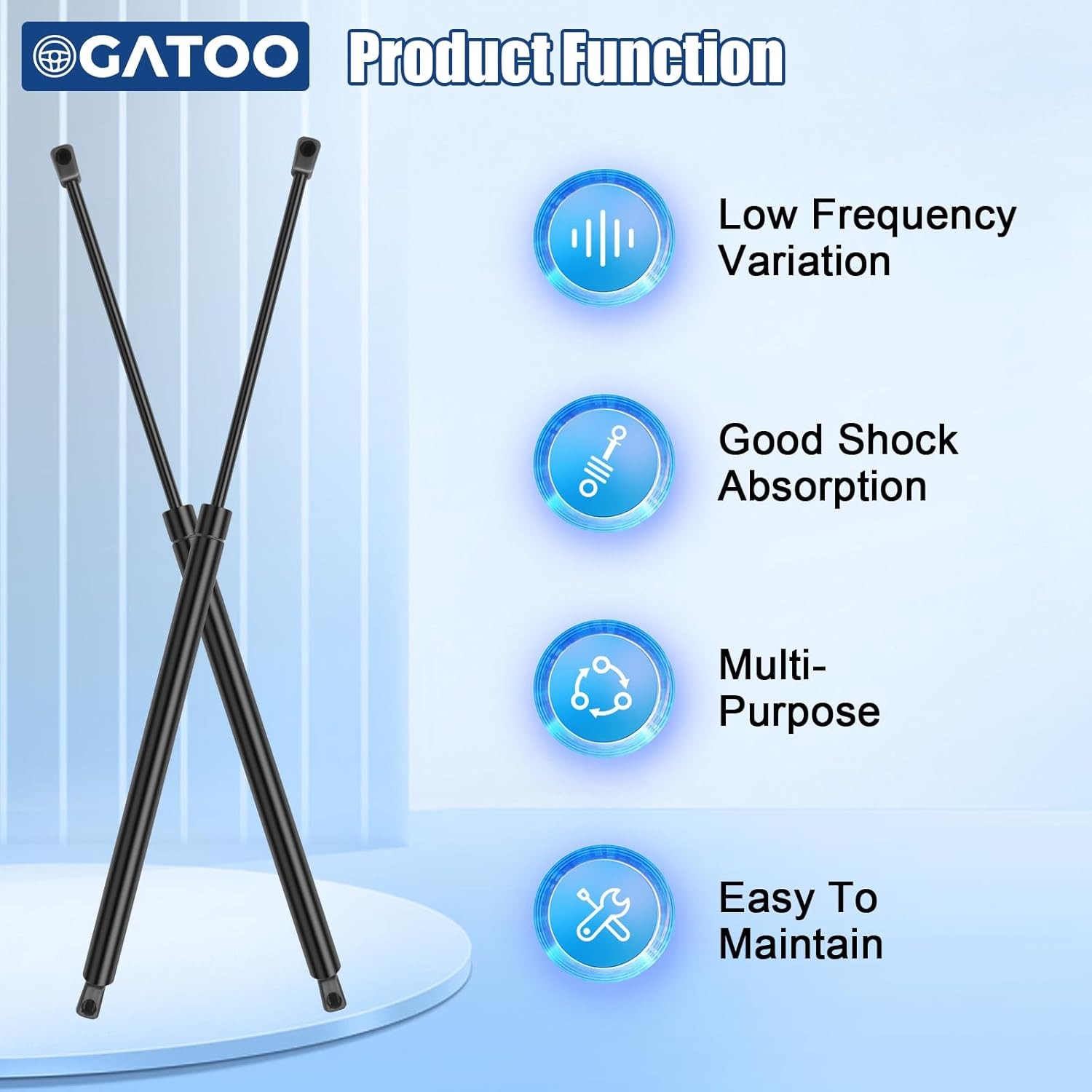 GATOO

Product Function

Low Frequency Variation

Good Shock Absorption

Multi-Purpose

Easy To Maintain